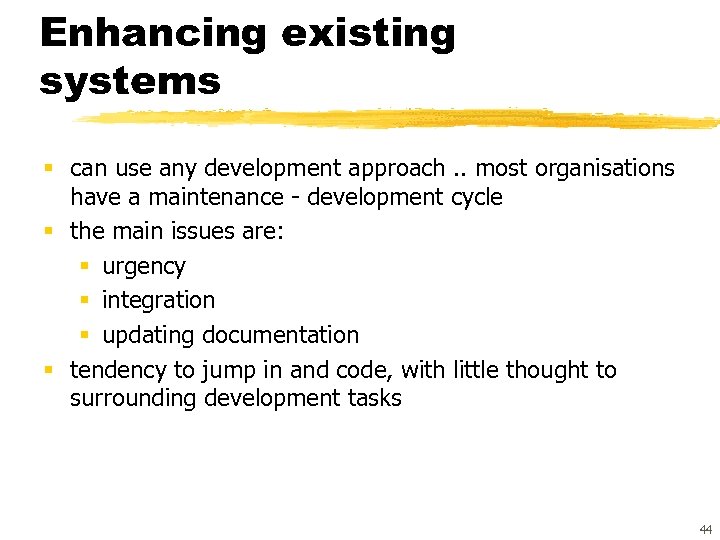 Enhancing existing systems

- can use any development approach .. most organisations have a maintenance - development cycle
- the main issues are:
  - urgency
  - integration
  - updating documentation
- tendency to jump in and code, with little thought to surrounding development tasks

44